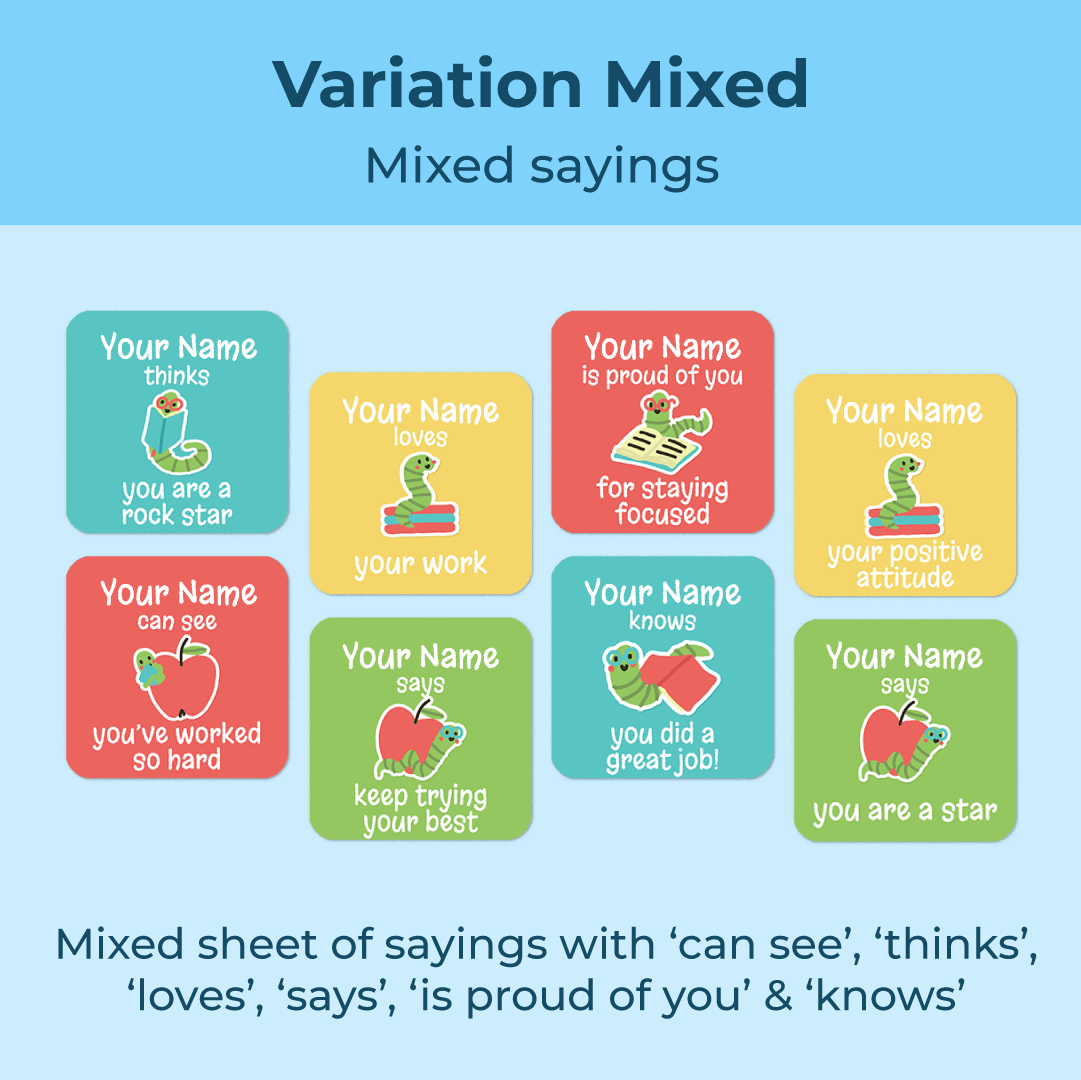 Variation Mixed

Mixed sayings

Your Name
thinks
you are a rock star

Your Name
can see
you've worked so hard

Your Name
loves
your work

Your Name
says
keep trying your best

Your Name
is proud of you
for staying focused

Your Name
knows
you did a great job!

Your Name
loves
your positive attitude

Your Name
says
you are a star

Mixed sheet of sayings with 'can see', 'thinks', 'loves', 'says', 'is proud of you' & 'knows'